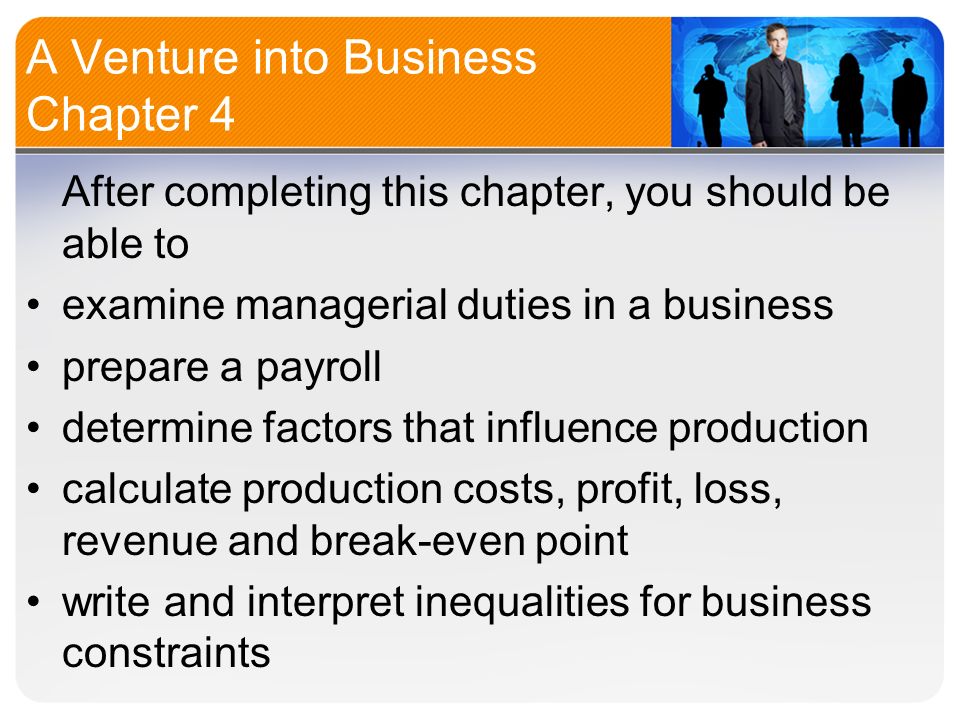 A Venture into Business
Chapter 4

After completing this chapter, you should be able to

• examine managerial duties in a business
• prepare a payroll
• determine factors that influence production
• calculate production costs, profit, loss, revenue and break-even point
• write and interpret inequalities for business constraints